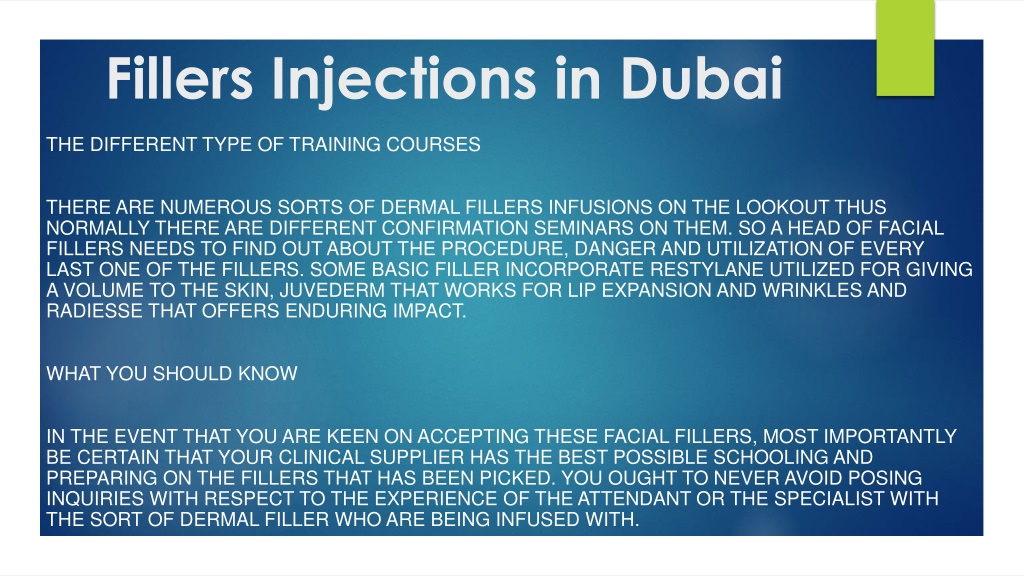 Fillers Injections in Dubai

THE DIFFERENT TYPE OF TRAINING COURSES

THERE ARE NUMEROUS SORTS OF DERMAL FILLERS INFUSIONS ON THE LOOKOUT THUS NORMALLY THERE ARE DIFFERENT CONFIRMATION SEMINARS ON THEM. SO A HEAD OF FACIAL FILLERS NEEDS TO FIND OUT ABOUT THE PROCEDURE, DANGER AND UTILIZATION OF EVERY LAST ONE OF THE FILLERS. SOME BASIC FILLER INCORPORATE RESTYLANE UTILIZED FOR GIVING A VOLUME TO THE SKIN, JUVEDERM THAT WORKS FOR LIP EXPANSION AND WRINKLES AND RADIESSE THAT OFFERS ENDURING IMPACT.

WHAT YOU SHOULD KNOW

IN THE EVENT THAT YOU ARE KEEN ON ACCEPTING THESE FACIAL FILLERS, MOST IMPORTANTLY BE CERTAIN THAT YOUR CLINICAL SUPPLIER HAS THE BEST POSSIBLE SCHOOLING AND PREPARING ON THE FILLERS THAT HAS BEEN PICKED. YOU OUGHT TO NEVER AVOID POSING INQUIRIES WITH RESPECT TO THE EXPERIENCE OF THE ATTENDANT OR THE SPECIALIST WITH THE SORT OF DERMAL FILLER WHO ARE BEING INFUSED WITH.